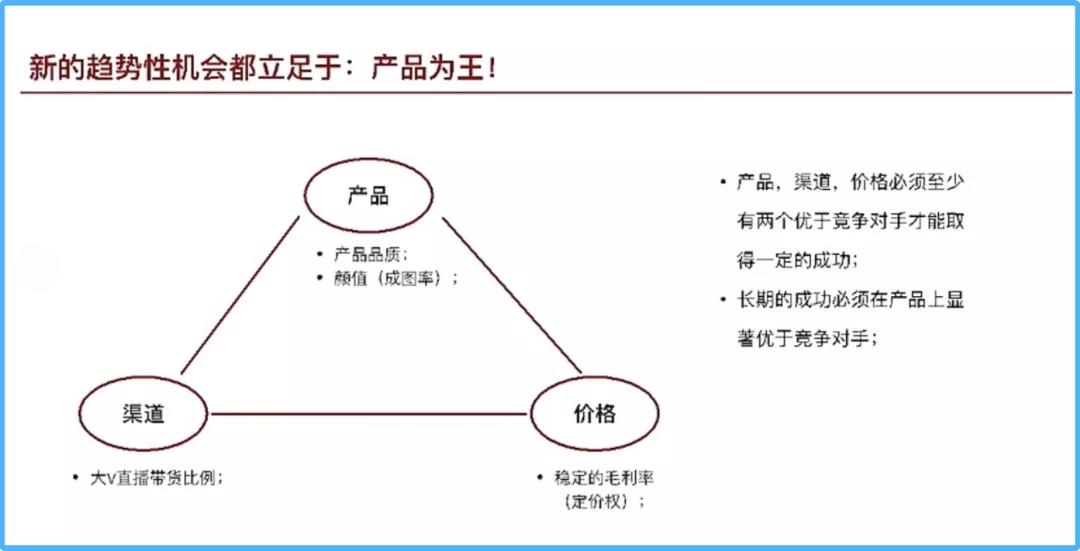 新的趋势性机会都立足于：产品为王！

产品

• 产品品质；
• 颜值（成图率）；

渠道

• 大V直播带货比例；

价格

• 稳定的毛利率（定价权）；

• 产品，渠道，价格必须至少有两个优于竞争对手才能取得一定的成功；
• 长期的成功必须在产品上显著优于竞争对手；